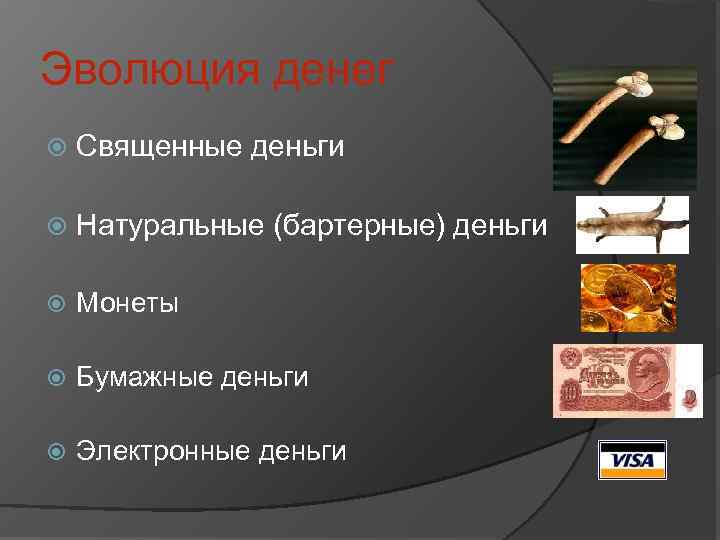 Эволюция денег

Священные деньги

Натуральные (бартерные) деньги

Монеты

Бумажные деньги

Электронные деньги

VISA